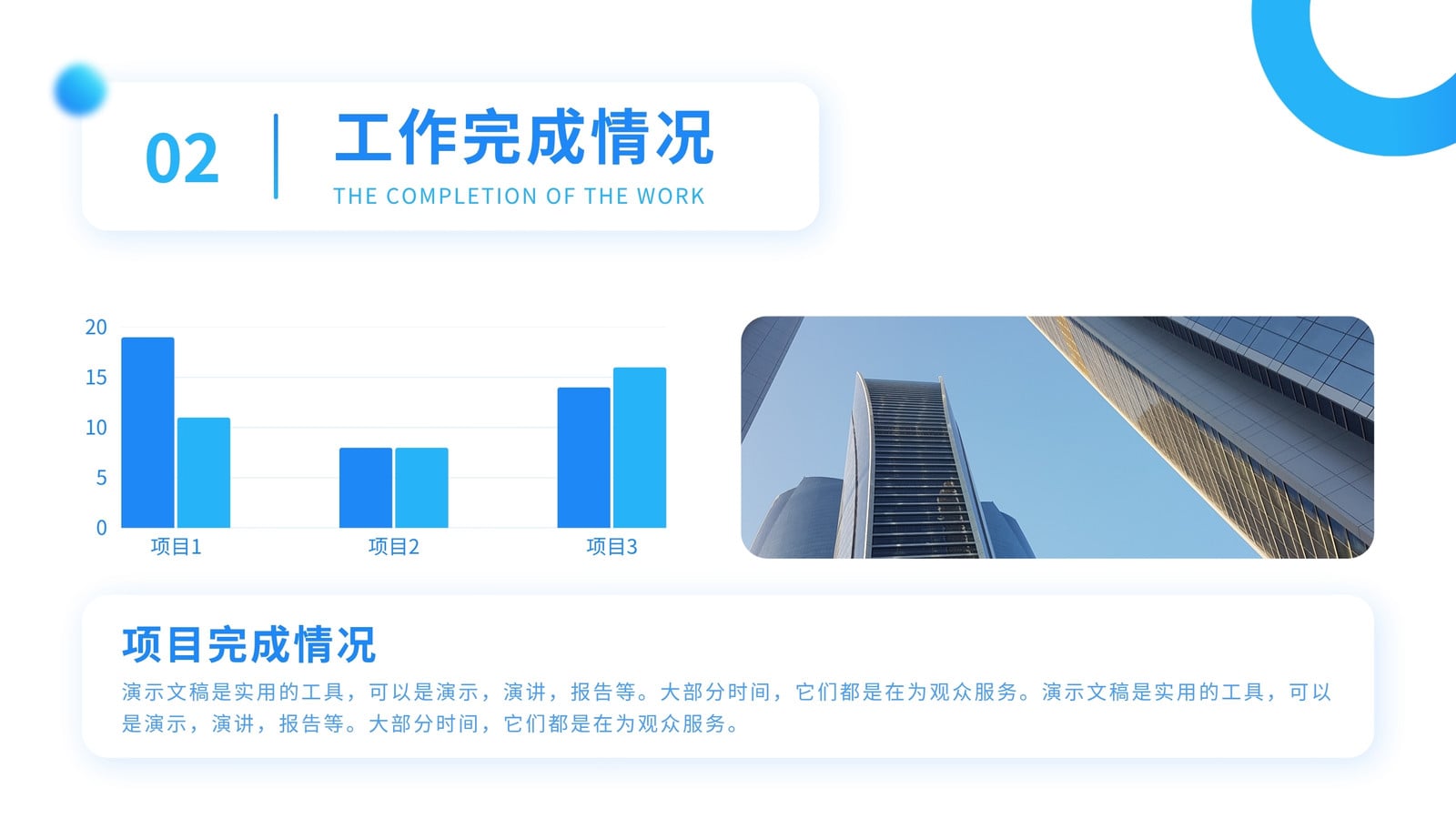 02

工作完成情况

THE COMPLETION OF THE WORK

20
15
10
5
0
项目1
项目2
项目3

项目完成情况

演示文稿是实用的工具，可以是演示，演讲，报告等。大部分时间，它们都是在为观众服务。演示文稿是实用的工具，可以是演示，演讲，报告等。大部分时间，它们都是在为观众服务。